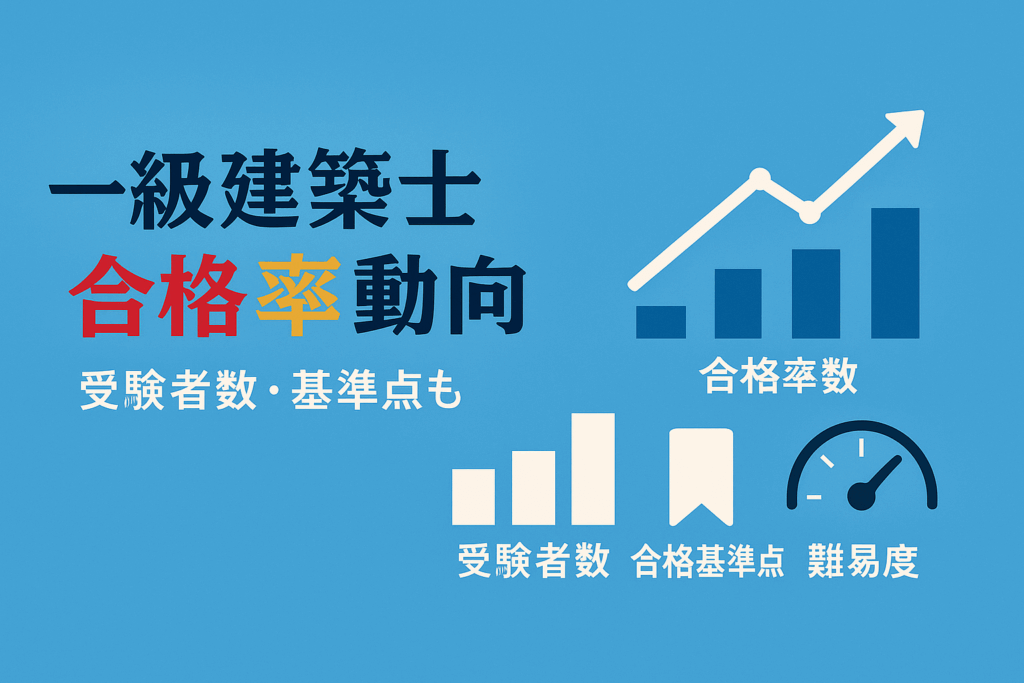 一級建築士
合格率動向
受験者数・基準点も

合格率数

受験者数 合格基準点 難易度